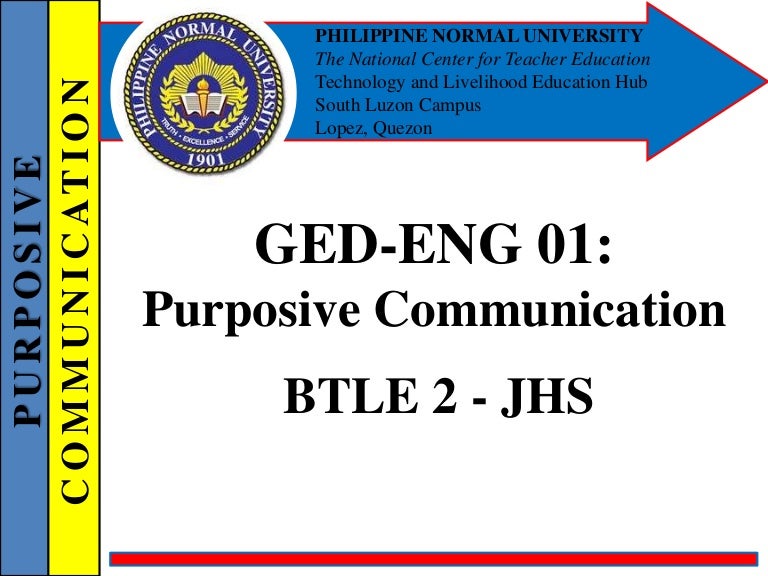 PURPOSIVE

COMMUNICATION

PHILIPPINE NORMAL UNIVERSITY
TRUTH • EXCELLENCE • SERVICE
1901

PHILIPPINE NORMAL UNIVERSITY
The National Center for Teacher Education
Technology and Livelihood Education Hub
South Luzon Campus
Lopez, Quezon

GED-ENG 01:
Purposive Communication

BTLE 2 - JHS